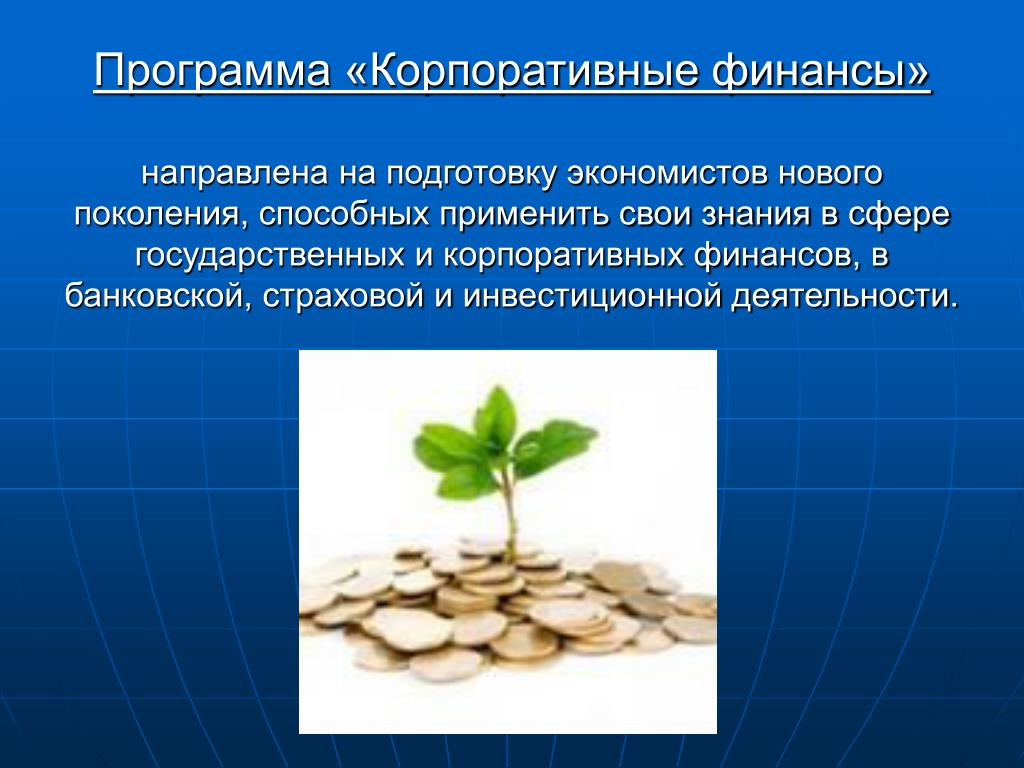 Программа «Корпоративные финансы»

направлена на подготовку экономистов нового поколения, способных применить свои знания в сфере государственных и корпоративных финансов, в банковской, страховой и инвестиционной деятельности.